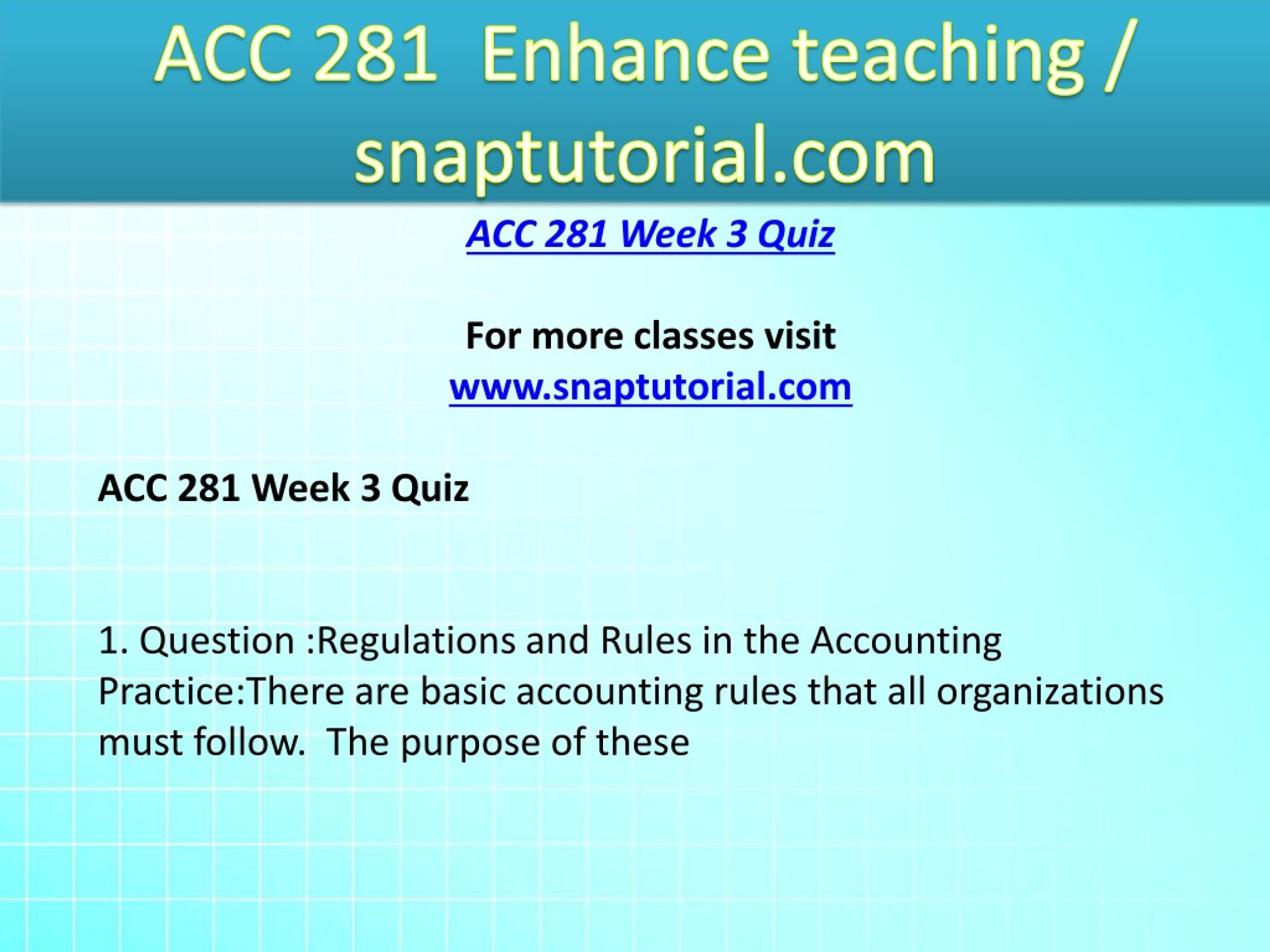 ACC 281 Enhance teaching / snaptutorial.com

ACC 281 Week 3 Quiz

For more classes visit
www.snaptutorial.com

ACC 281 Week 3 Quiz

1. Question :Regulations and Rules in the Accounting Practice:There are basic accounting rules that all organizations must follow. The purpose of these